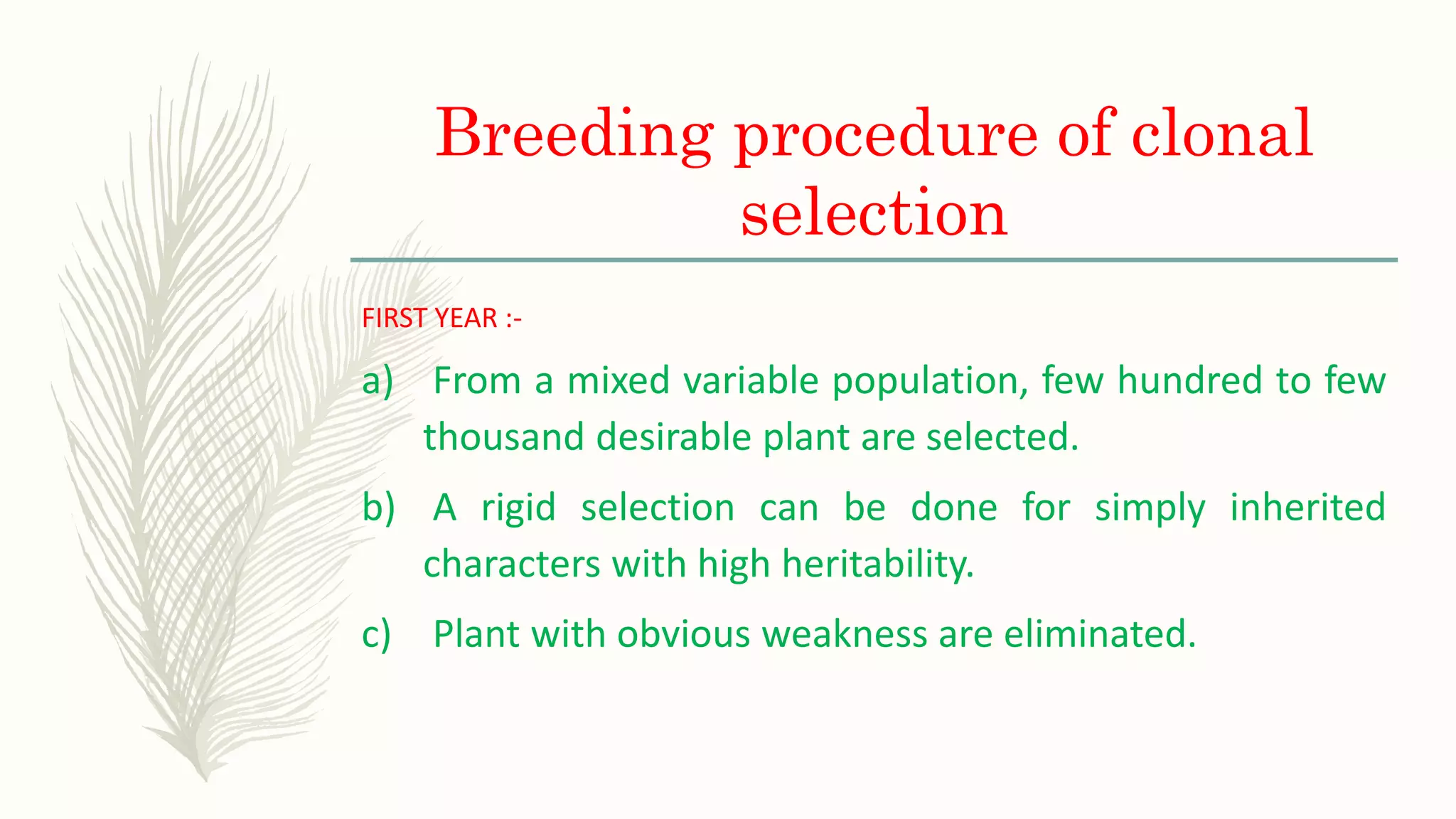 Breeding procedure of clonal selection

FIRST YEAR :-

a) From a mixed variable population, few hundred to few thousand desirable plant are selected.

b) A rigid selection can be done for simply inherited characters with high heritability.

c) Plant with obvious weakness are eliminated.